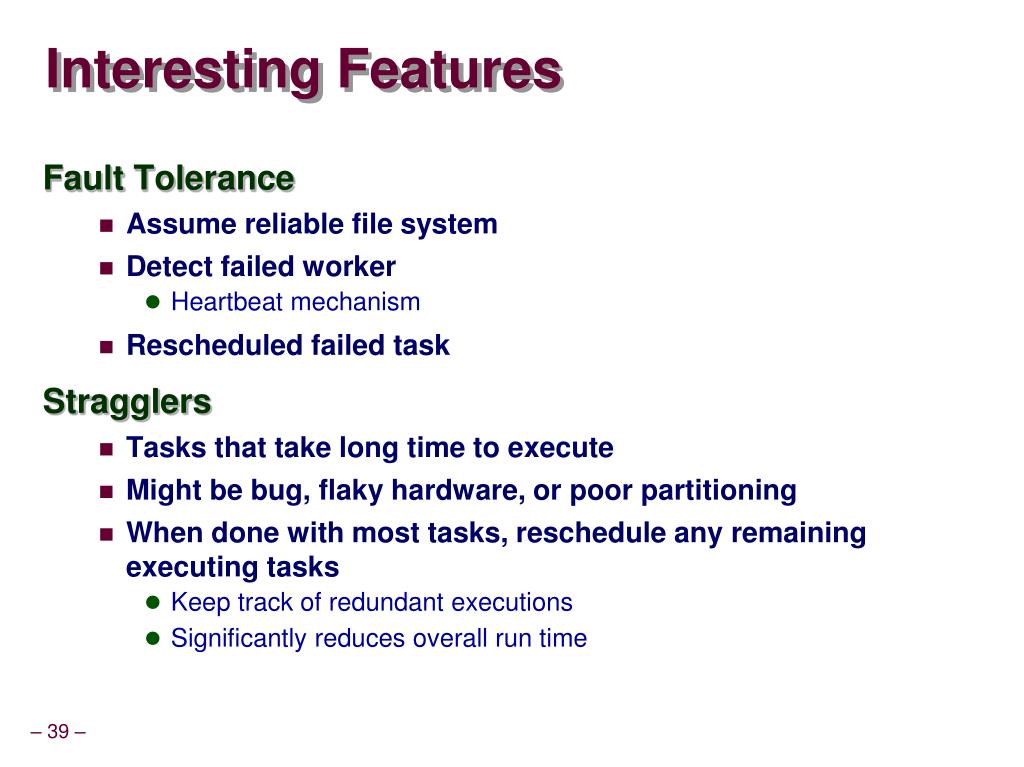 Interesting Features

Fault Tolerance

- Assume reliable file system
- Detect failed worker
  - Heartbeat mechanism
- Rescheduled failed task

Stragglers

- Tasks that take long time to execute
- Might be bug, flaky hardware, or poor partitioning
- When done with most tasks, reschedule any remaining executing tasks
  - Keep track of redundant executions
  - Significantly reduces overall run time

– 39 –